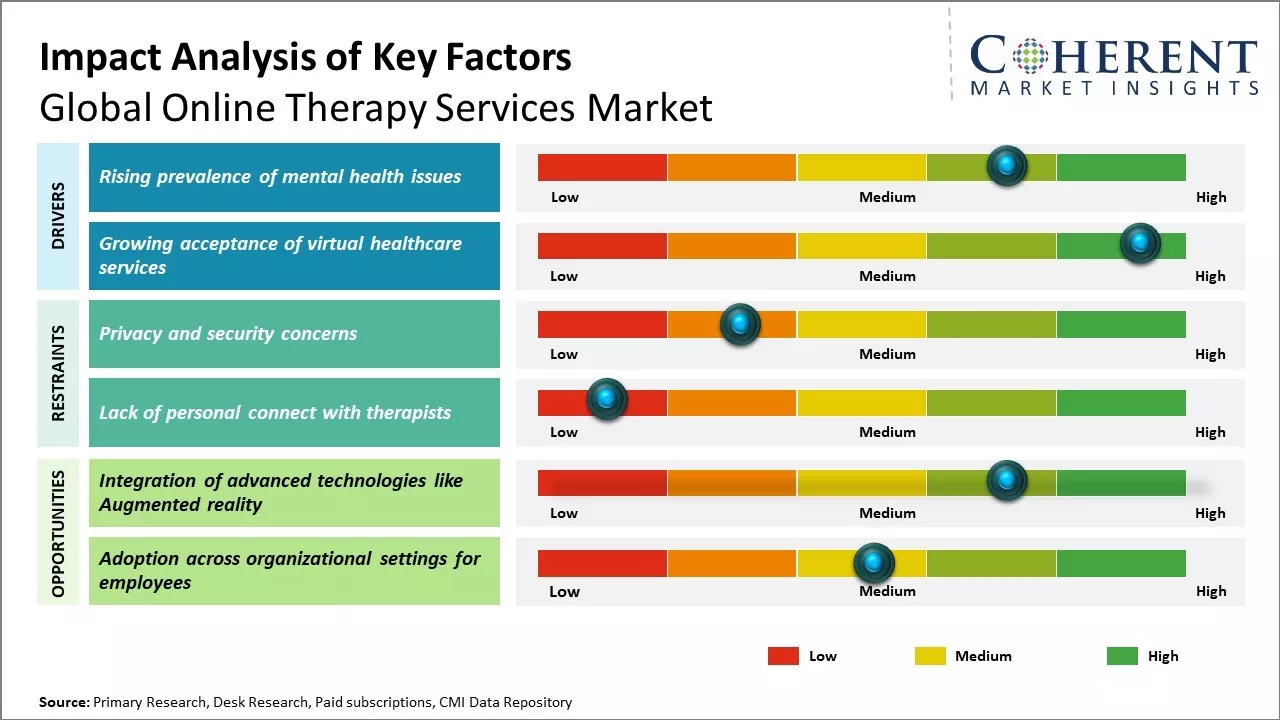 Impact Analysis of Key Factors
Global Online Therapy Services Market

COHERENT
MARKET INSIGHTS

DRIVERS

Rising prevalence of mental health issues
Low Medium High

Growing acceptance of virtual healthcare services
Low Medium High

RESTRAINTS

Privacy and security concerns
Low Medium High

Lack of personal connect with therapists
Low Medium High

OPPORTUNITIES

Integration of advanced technologies like Augmented reality
Low Medium High

Adoption across organizational settings for employees
Low Medium High

Low Medium High

Source: Primary Research, Desk Research, Paid subscriptions, CMI Data Repository